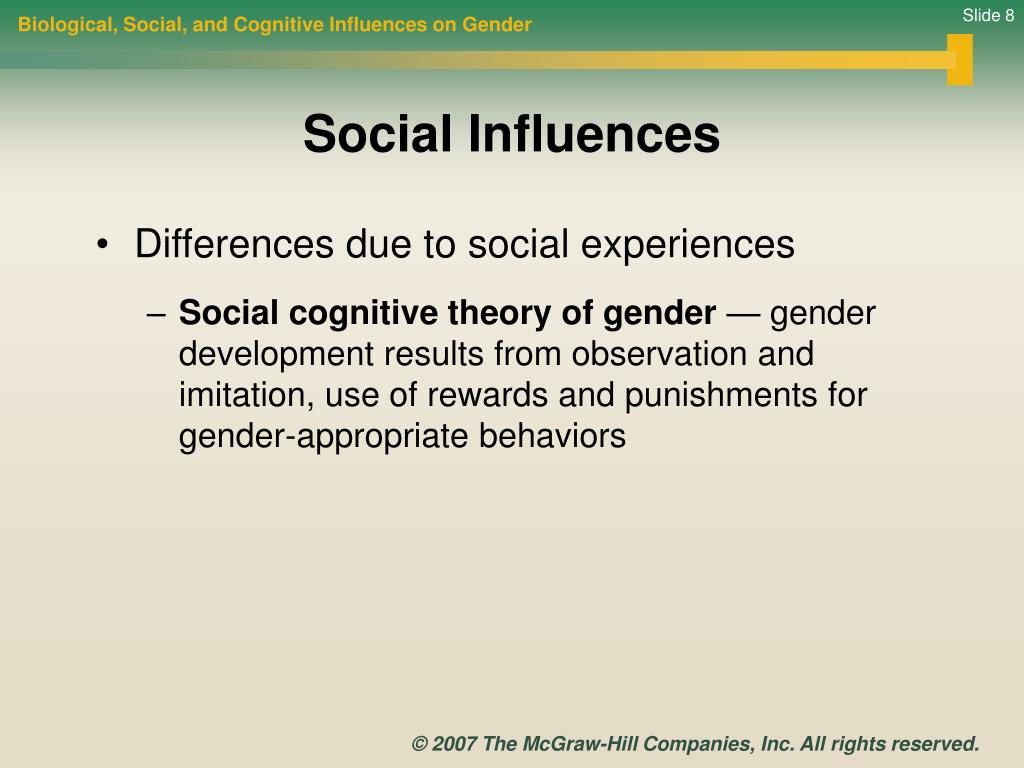 Biological, Social, and Cognitive Influences on Gender

Slide 8

Social Influences

• Differences due to social experiences

– Social cognitive theory of gender — gender development results from observation and imitation, use of rewards and punishments for gender-appropriate behaviors

© 2007 The McGraw-Hill Companies, Inc. All rights reserved.